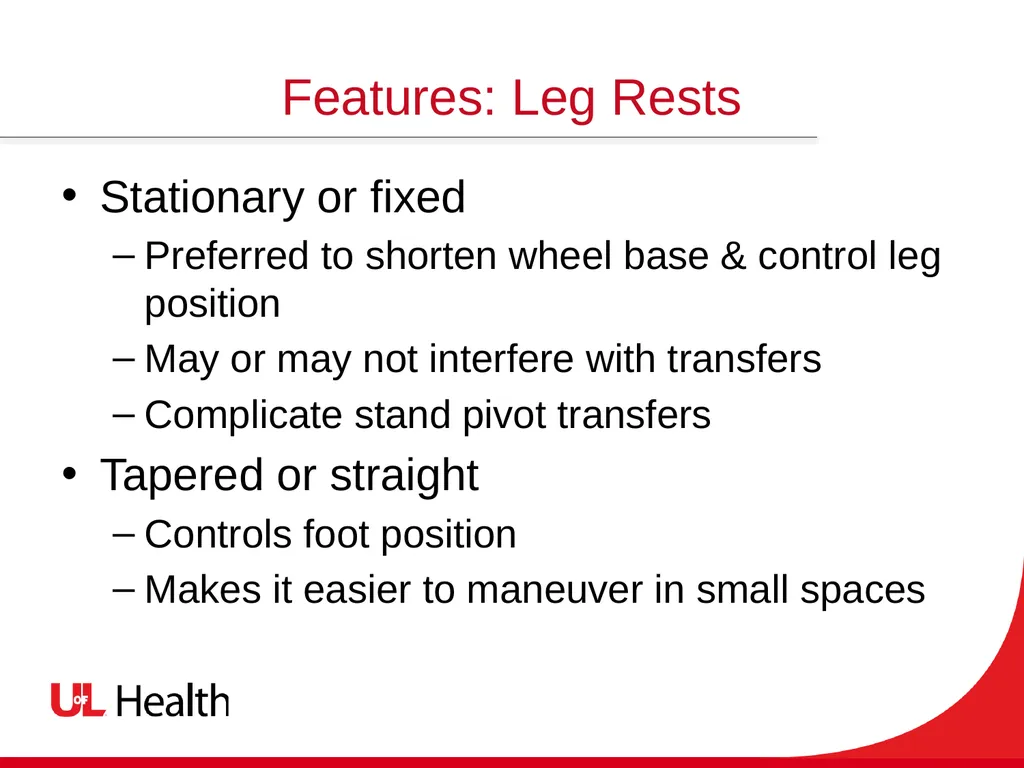 Features: Leg Rests

• Stationary or fixed
 – Preferred to shorten wheel base & control leg position
 – May or may not interfere with transfers
 – Complicate stand pivot transfers
• Tapered or straight
 – Controls foot position
 – Makes it easier to maneuver in small spaces

UofL Health